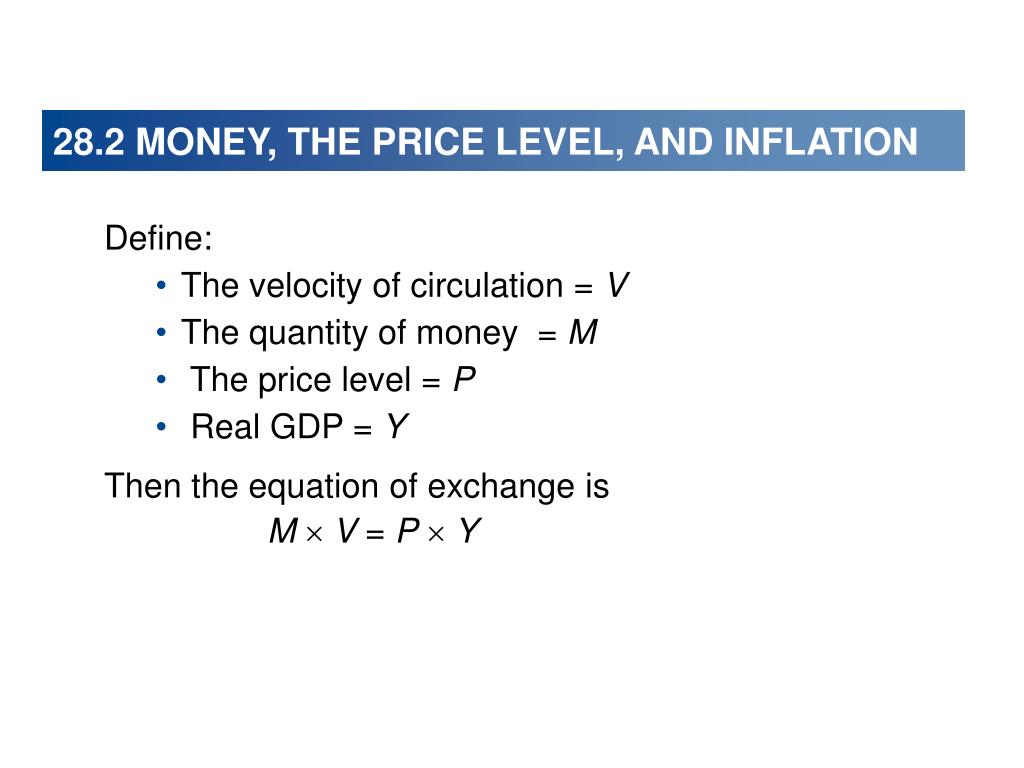 28.2 MONEY, THE PRICE LEVEL, AND INFLATION

Define:

• The velocity of circulation = $V$
• The quantity of money = $M$
• The price level = $P$
• Real GDP = $Y$

Then the equation of exchange is

$M \times V = P \times Y$